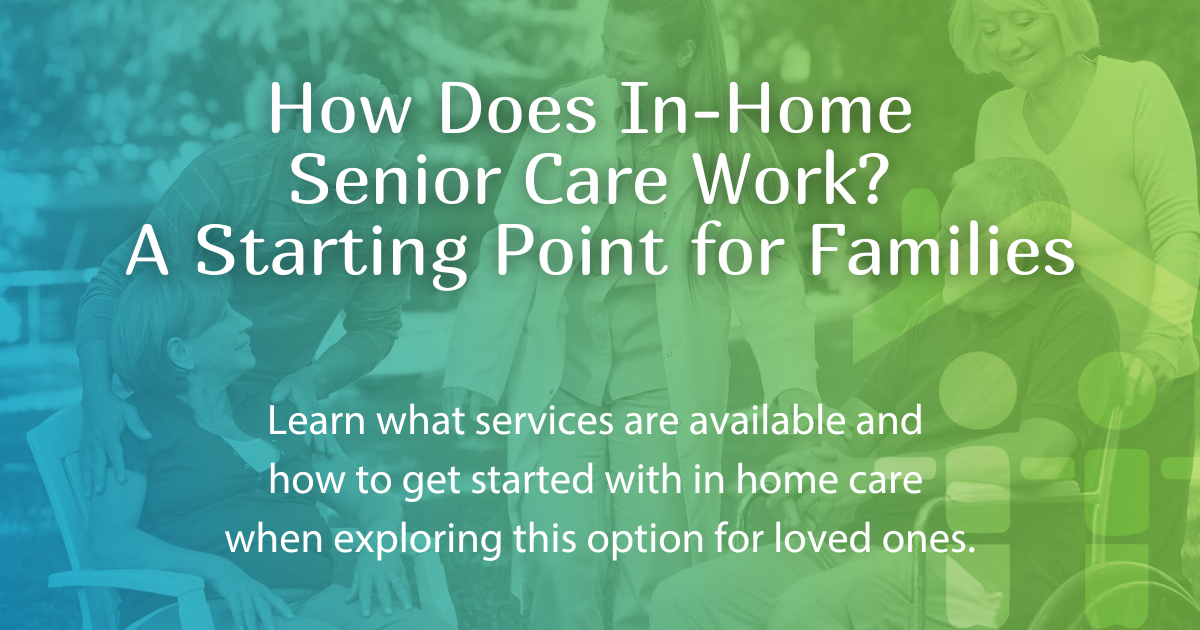 How Does In-Home Senior Care Work? A Starting Point for Families

Learn what services are available and how to get started with in home care when exploring this option for loved ones.